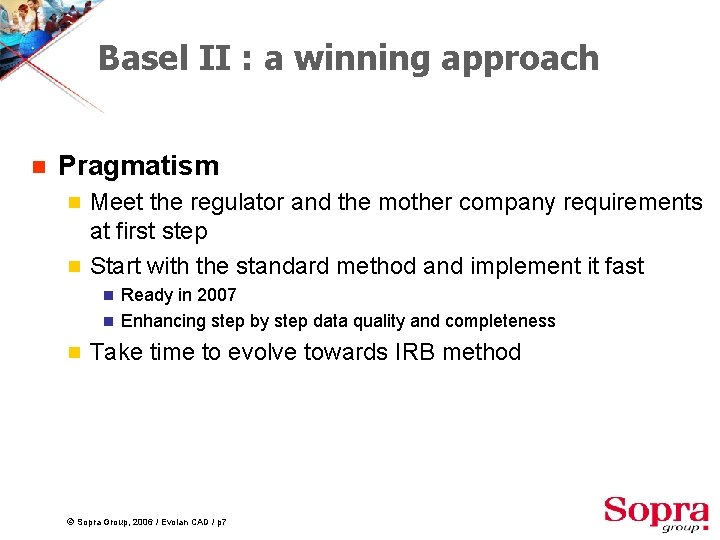 Basel II : a winning approach

Pragmatism

Meet the regulator and the mother company requirements at first step

Start with the standard method and implement it fast

Ready in 2007

Enhancing step by step data quality and completeness

Take time to evolve towards IRB method

© Sopra Group, 2006 / Evolan CAD / p7

Sopra group